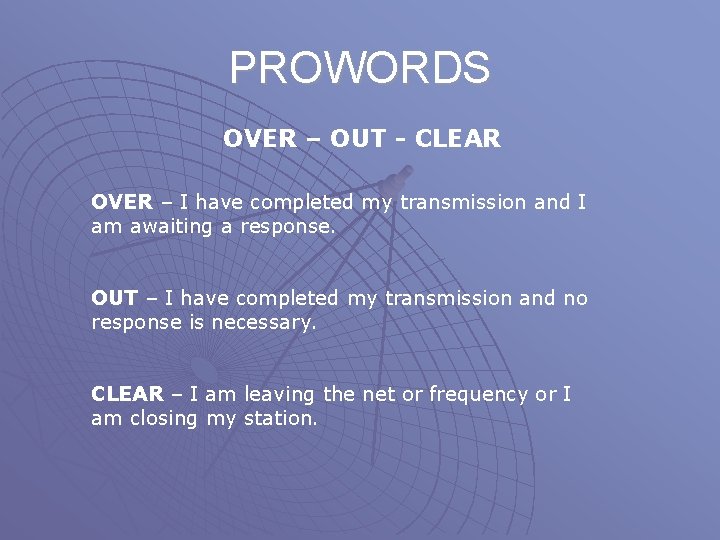 PROWORDS

OVER – OUT - CLEAR

OVER – I have completed my transmission and I am awaiting a response.

OUT – I have completed my transmission and no response is necessary.

CLEAR – I am leaving the net or frequency or I am closing my station.